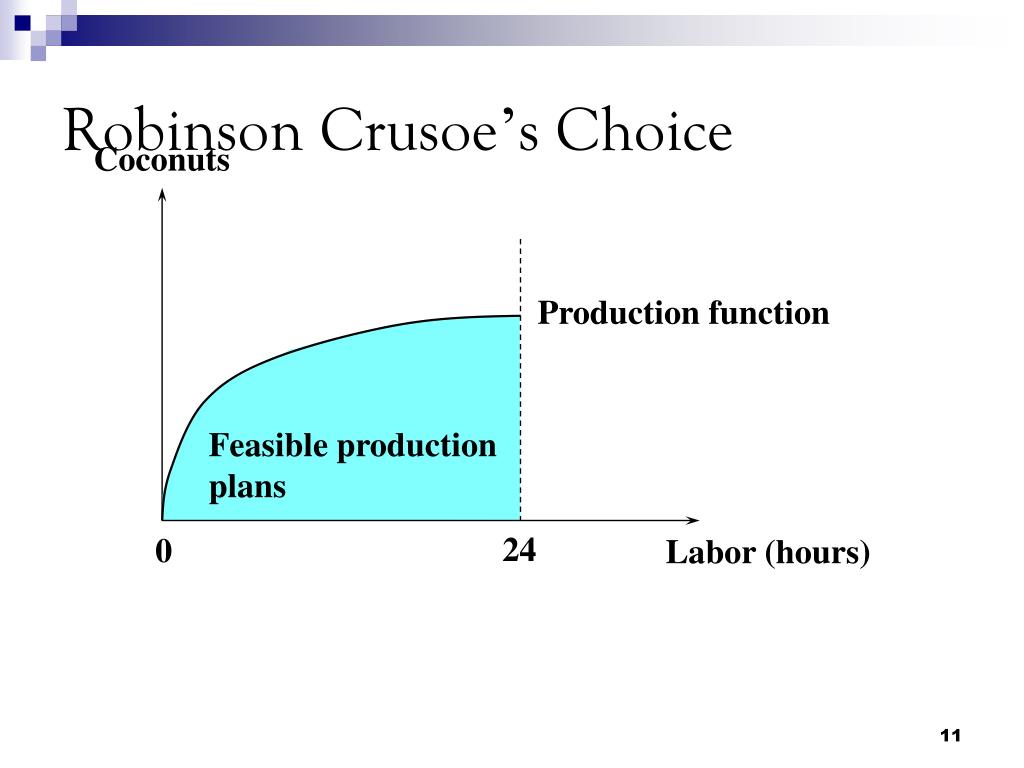 Robinson Crusoe's Choice

Coconuts

Production function

Feasible production plans

0

24

Labor (hours)

11